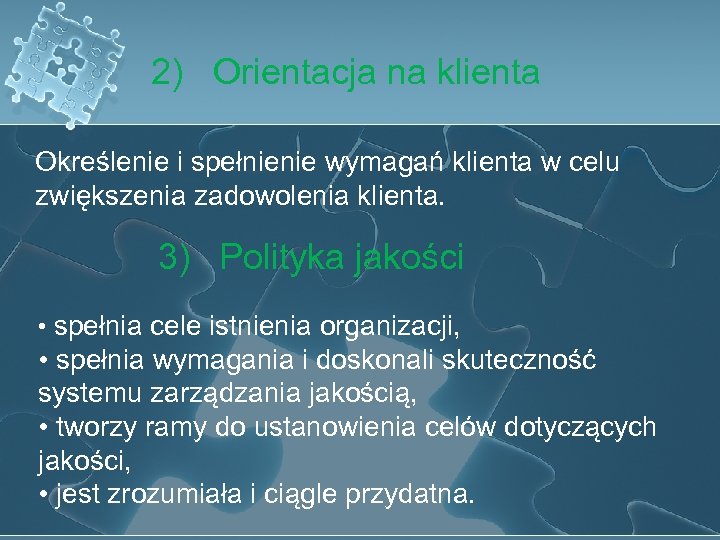 2) Orientacja na klienta

Określenie i spełnienie wymagań klienta w celu zwiększenia zadowolenia klienta.

3) Polityka jakości

• spełnia cele istnienia organizacji,
• spełnia wymagania i doskonali skuteczność systemu zarządzania jakością,
• tworzy ramy do ustanowienia celów dotyczących jakości,
• jest zrozumiała i ciągle przydatna.